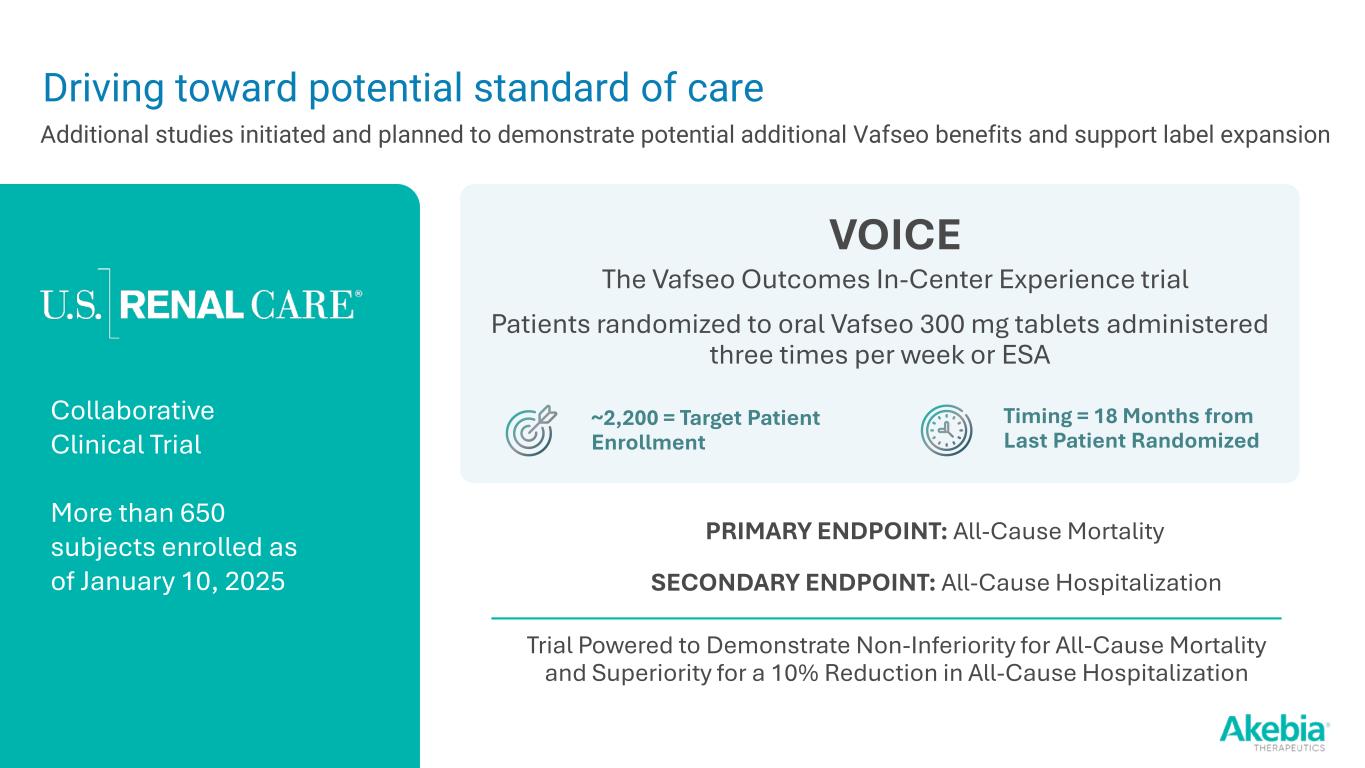 Driving toward potential standard of care

Additional studies initiated and planned to demonstrate potential additional Vafseo benefits and support label expansion

U.S. RENAL CARE®

Collaborative Clinical Trial

More than 650 subjects enrolled as of January 10, 2025

VOICE

The Vafseo Outcomes In-Center Experience trial

Patients randomized to oral Vafseo 300 mg tablets administered three times per week or ESA

~2,200 = Target Patient Enrollment

Timing = 18 Months from Last Patient Randomized

PRIMARY ENDPOINT: All-Cause Mortality

SECONDARY ENDPOINT: All-Cause Hospitalization

Trial Powered to Demonstrate Non-Inferiority for All-Cause Mortality and Superiority for a 10% Reduction in All-Cause Hospitalization

Akebia® THERAPEUTICS